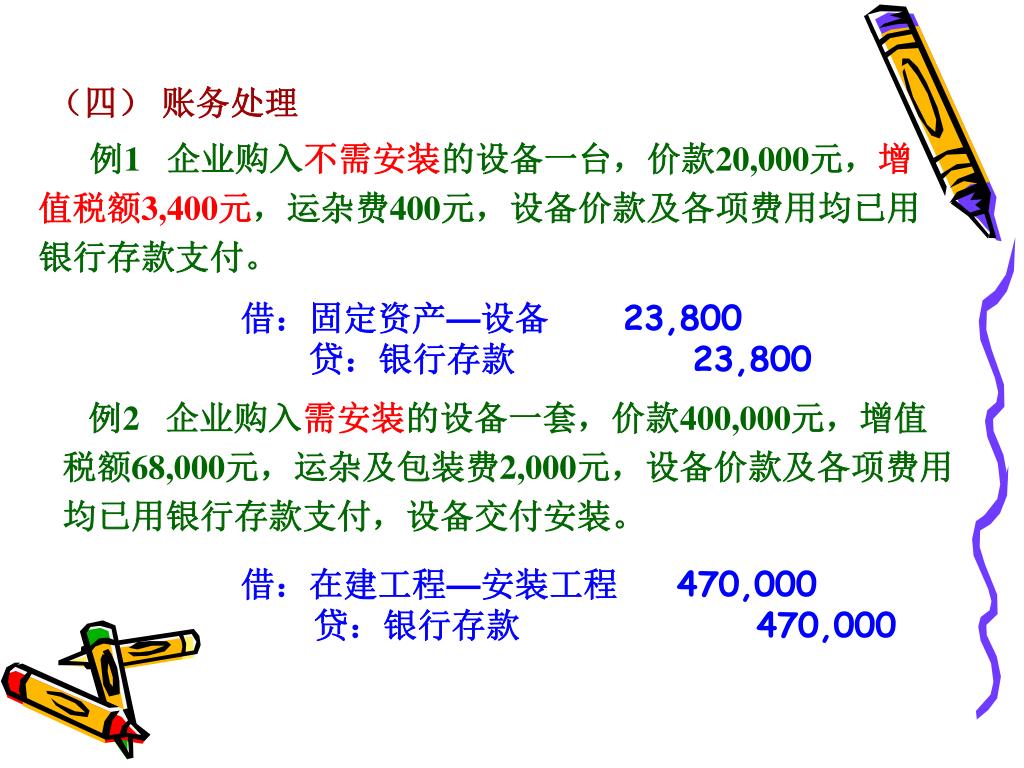 （四） 账务处理

例1 企业购入不需安装的设备一台，价款20,000元，增值税额3,400元，运杂费400元，设备价款及各项费用均已用银行存款支付。

借：固定资产—设备 23,800
贷：银行存款 23,800

例2 企业购入需安装的设备一套，价款400,000元，增值税额68,000元，运杂及包装费2,000元，设备价款及各项费用均已用银行存款支付，设备交付安装。

借：在建工程—安装工程 470,000
贷：银行存款 470,000